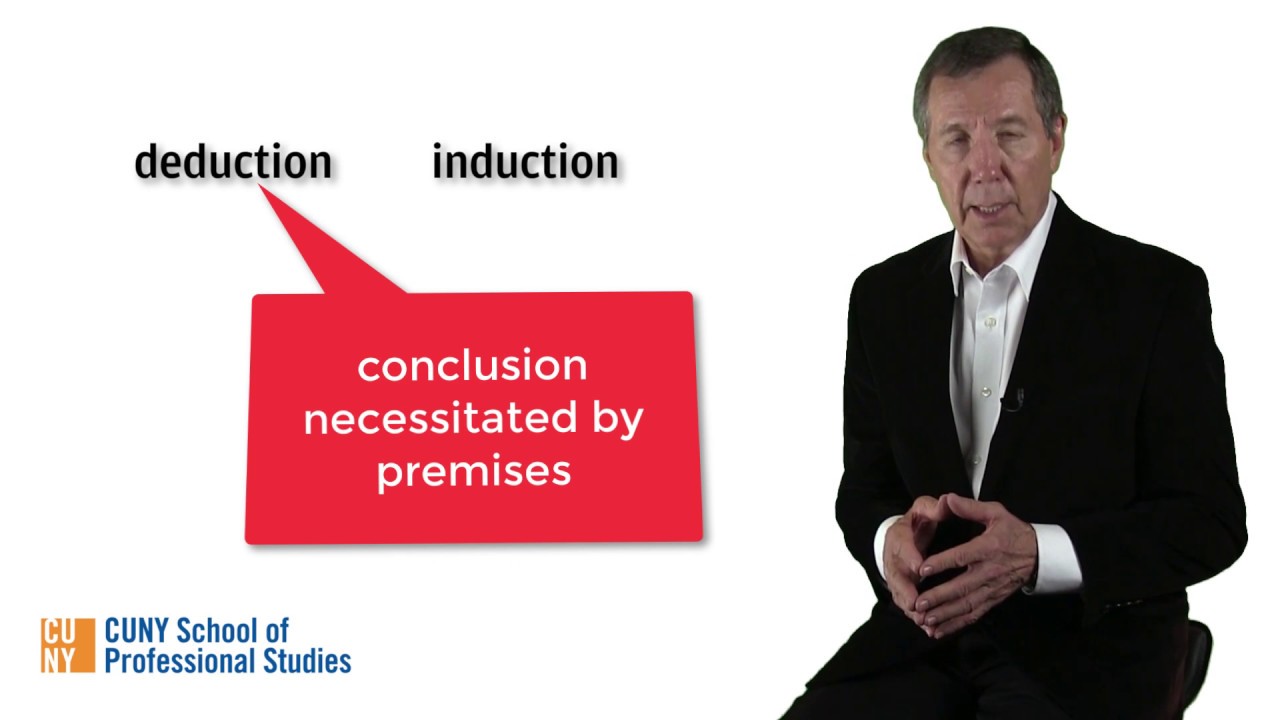 deduction induction

conclusion necessitated by premises

CU NY CUNY School of Professional Studies